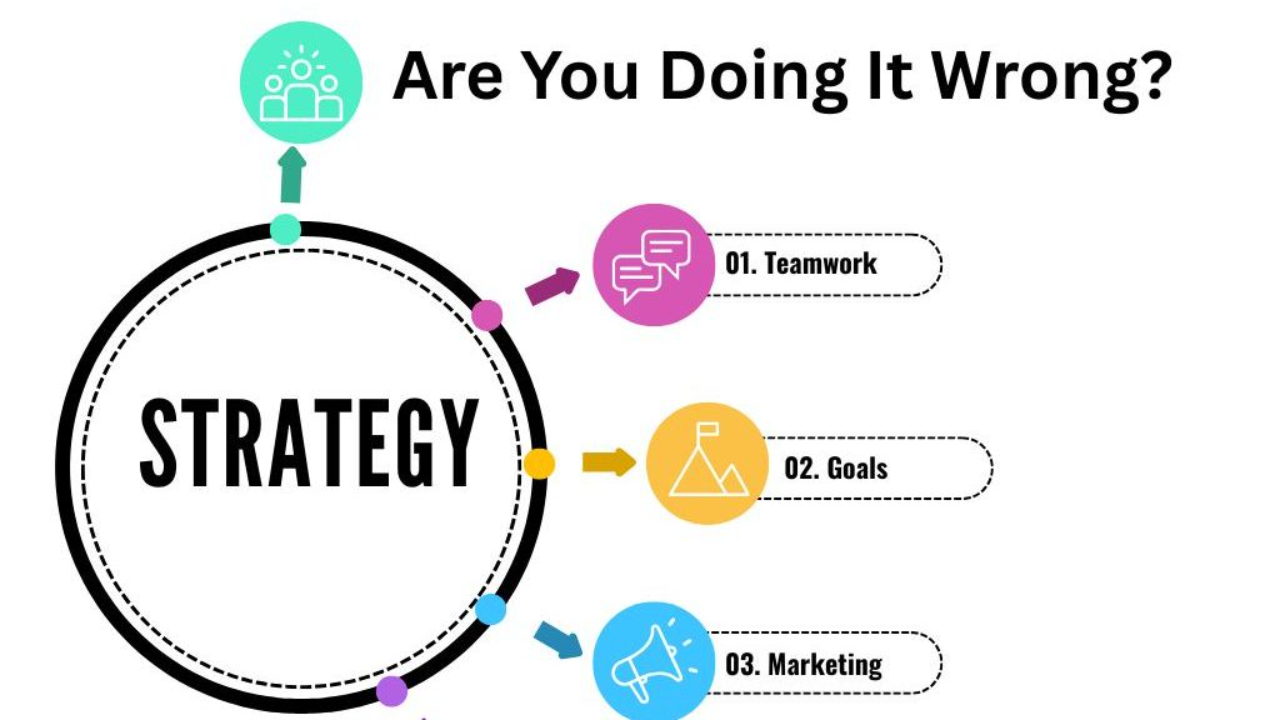 Are You Doing It Wrong?

STRATEGY

01. Teamwork

02. Goals

03. Marketing